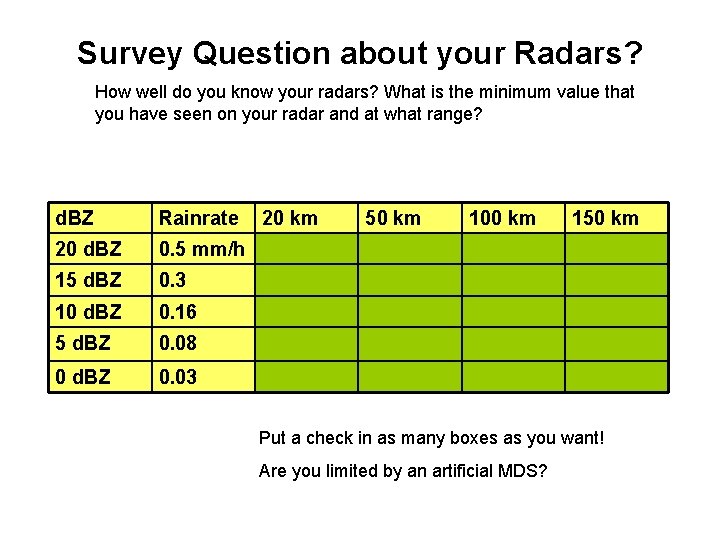 Survey Question about your Radars?

How well do you know your radars? What is the minimum value that you have seen on your radar and at what range?

| dBZ | Rainrate | 20 km | 50 km | 100 km | 150 km |
|---|---|---|---|---|---|
| 20 dBZ | 0.5 mm/h | | | | |
| 15 dBZ | 0.3 | | | | |
| 10 dBZ | 0.16 | | | | |
| 5 dBZ | 0.08 | | | | |
| 0 dBZ | 0.03 | | | | |

Put a check in as many boxes as you want!

Are you limited by an artificial MDS?